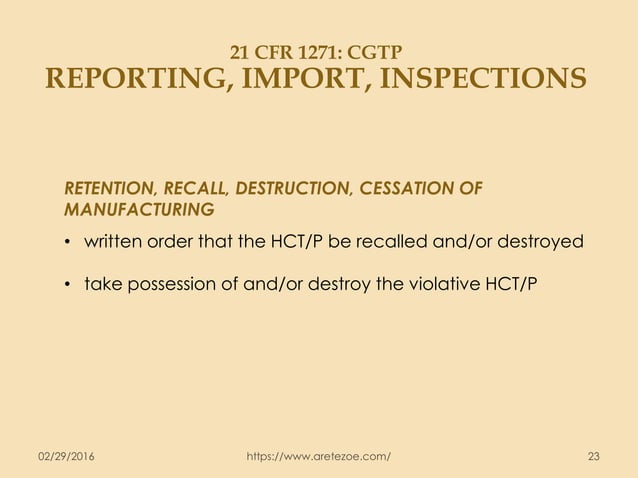 21 CFR 1271: CGTP
REPORTING, IMPORT, INSPECTIONS

RETENTION, RECALL, DESTRUCTION, CESSATION OF MANUFACTURING

• written order that the HCT/P be recalled and/or destroyed

• take possession of and/or destroy the violative HCT/P

02/29/2016 https://www.aretezoe.com/ 23